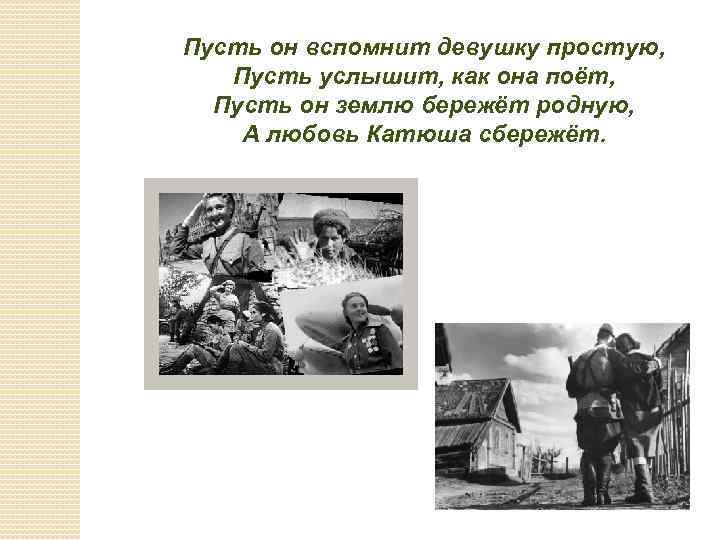 Пусть он вспомнит девушку простую,
Пусть услышит, как она поёт,
Пусть он землю бережёт родную,
А любовь Катюша сбережёт.